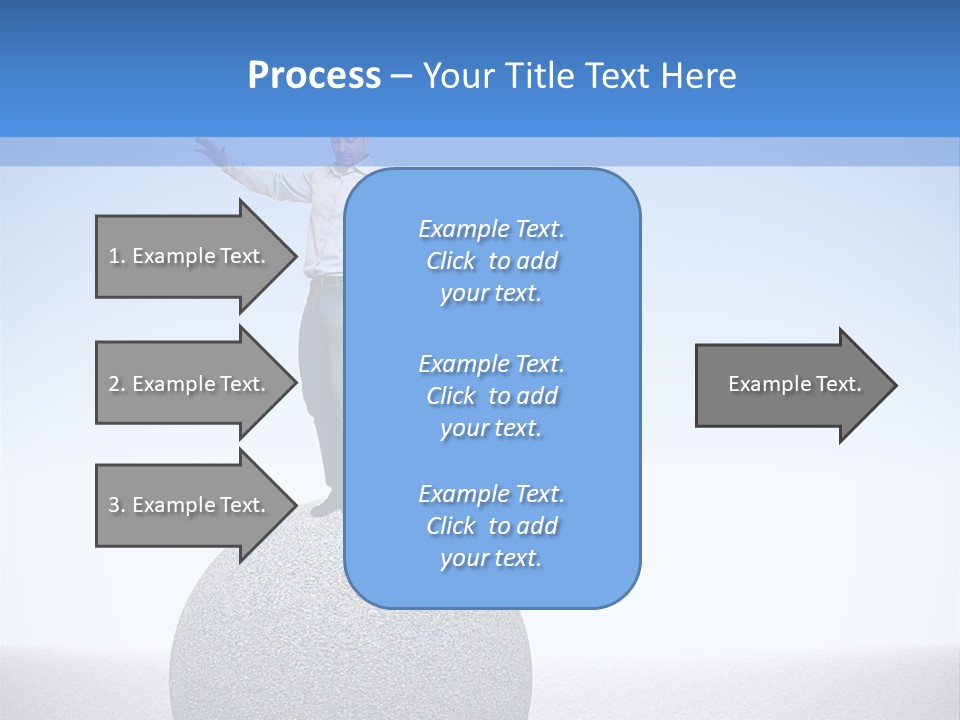 Process – Your Title Text Here

1. Example Text.

2. Example Text.

3. Example Text.

Example Text. Click to add your text.

Example Text. Click to add your text.

Example Text. Click to add your text.

Example Text.